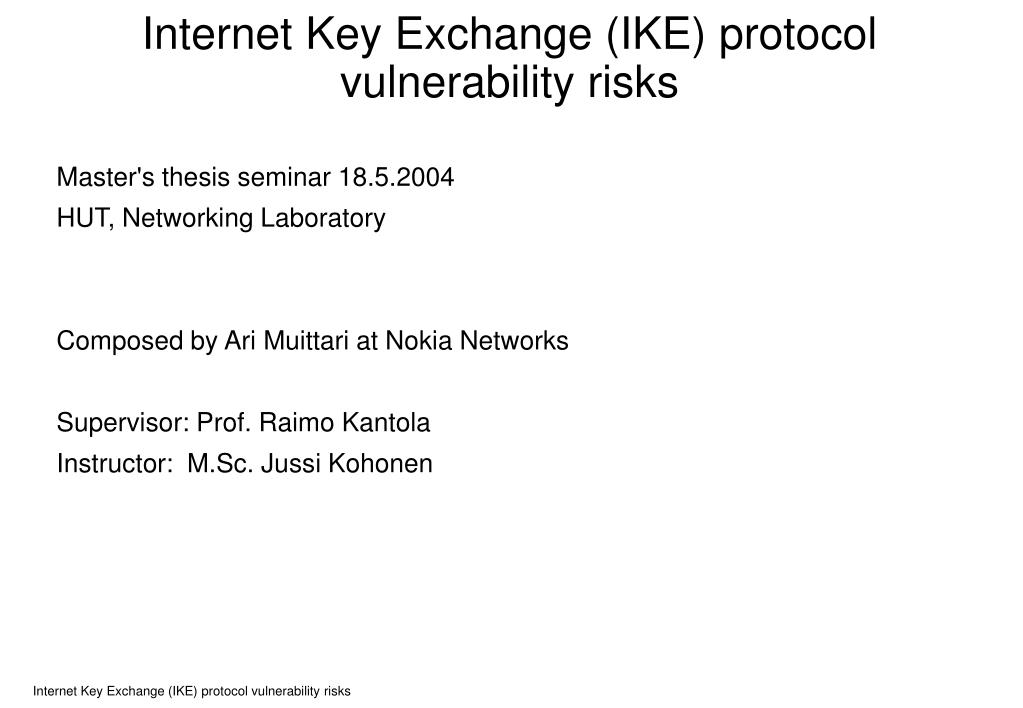 Internet Key Exchange (IKE) protocol vulnerability risks

Master's thesis seminar 18.5.2004
HUT, Networking Laboratory

Composed by Ari Muittari at Nokia Networks

Supervisor: Prof. Raimo Kantola
Instructor: M.Sc. Jussi Kohonen

Internet Key Exchange (IKE) protocol vulnerability risks